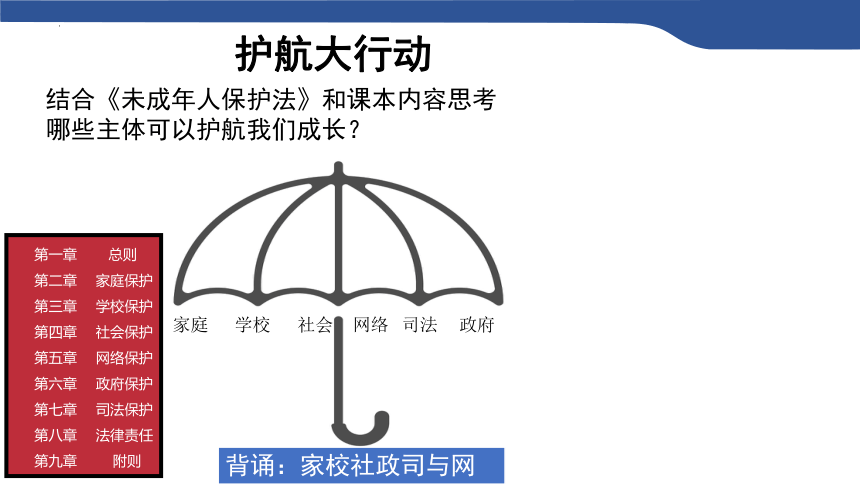 护航大行动

结合《未成年人保护法》和课本内容思考哪些主体可以护航我们成长？

| 第一章 | 总则 |
|---|---|
| 第二章 | 家庭保护 |
| 第三章 | 学校保护 |
| 第四章 | 社会保护 |
| 第五章 | 网络保护 |
| 第六章 | 政府保护 |
| 第七章 | 司法保护 |
| 第八章 | 法律责任 |
| 第九章 | 附则 |

家庭 学校 社会 网络 司法 政府

背诵：家校社政司与网